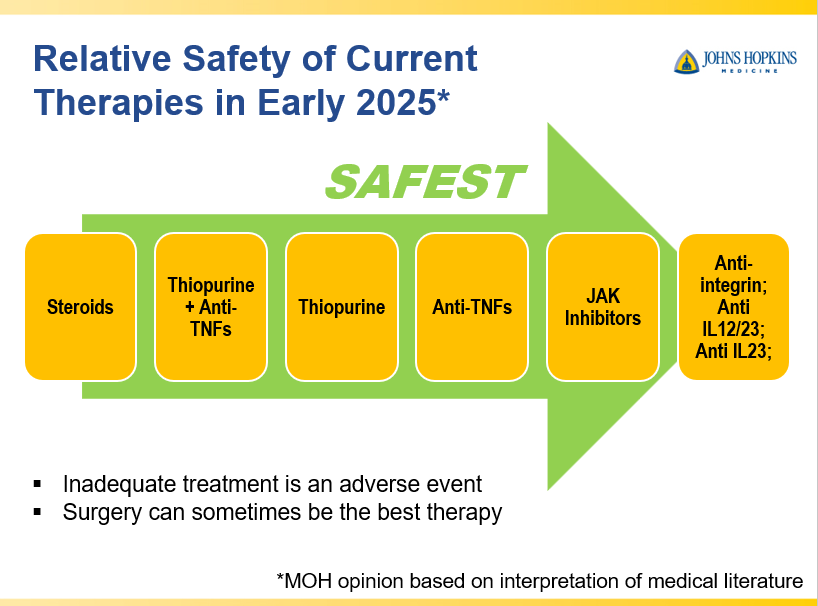 Relative Safety of Current Therapies in Early 2025*

JOHNS HOPKINS
MEDICINE

SAFEST

Steroids

Thiopurine + Anti-TNFs

Thiopurine

Anti-TNFs

JAK Inhibitors

Anti-integrin; Anti IL12/23; Anti IL23;

▪ Inadequate treatment is an adverse event
▪ Surgery can sometimes be the best therapy

*MOH opinion based on interpretation of medical literature